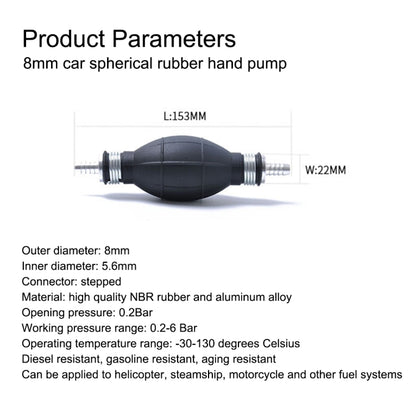 Product Parameters
8mm car spherical rubber hand pump

L:153MM

W:22MM

Outer diameter: 8mm
Inner diameter: 5.6mm
Connector: stepped
Material: high quality NBR rubber and aluminum alloy
Opening pressure: 0.2Bar
Working pressure range: 0.2-6 Bar
Operating temperature range: -30-130 degrees Celsius
Diesel resistant, gasoline resistant, aging resistant
Can be applied to helicopter, steamship, motorcycle and other fuel systems